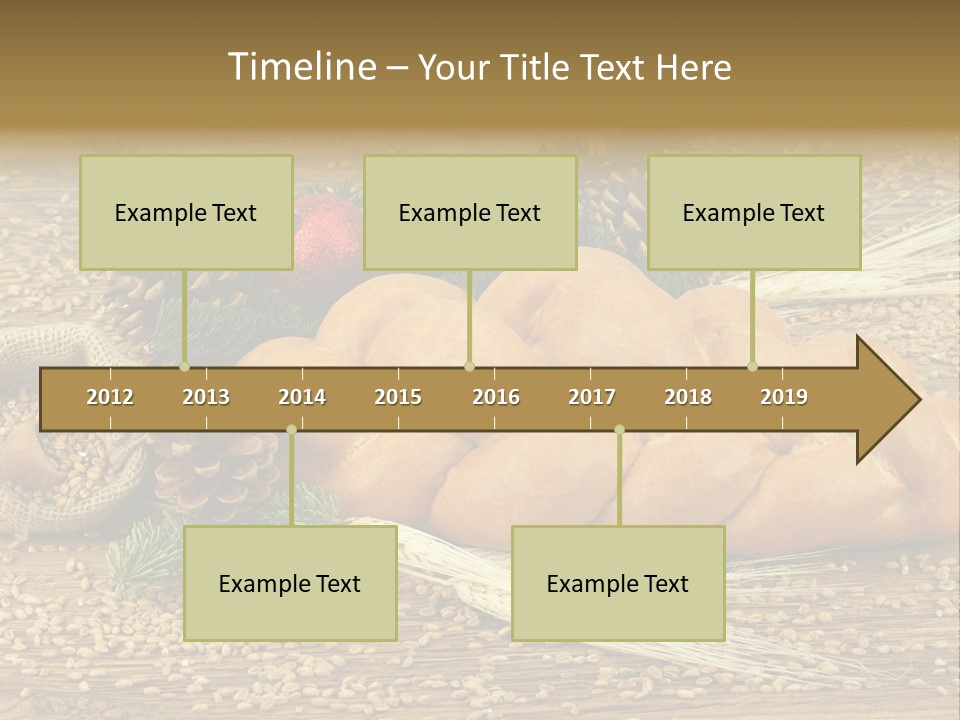 Timeline – Your Title Text Here

Example Text

Example Text

Example Text

2012 2013 2014 2015 2016 2017 2018 2019

Example Text

Example Text